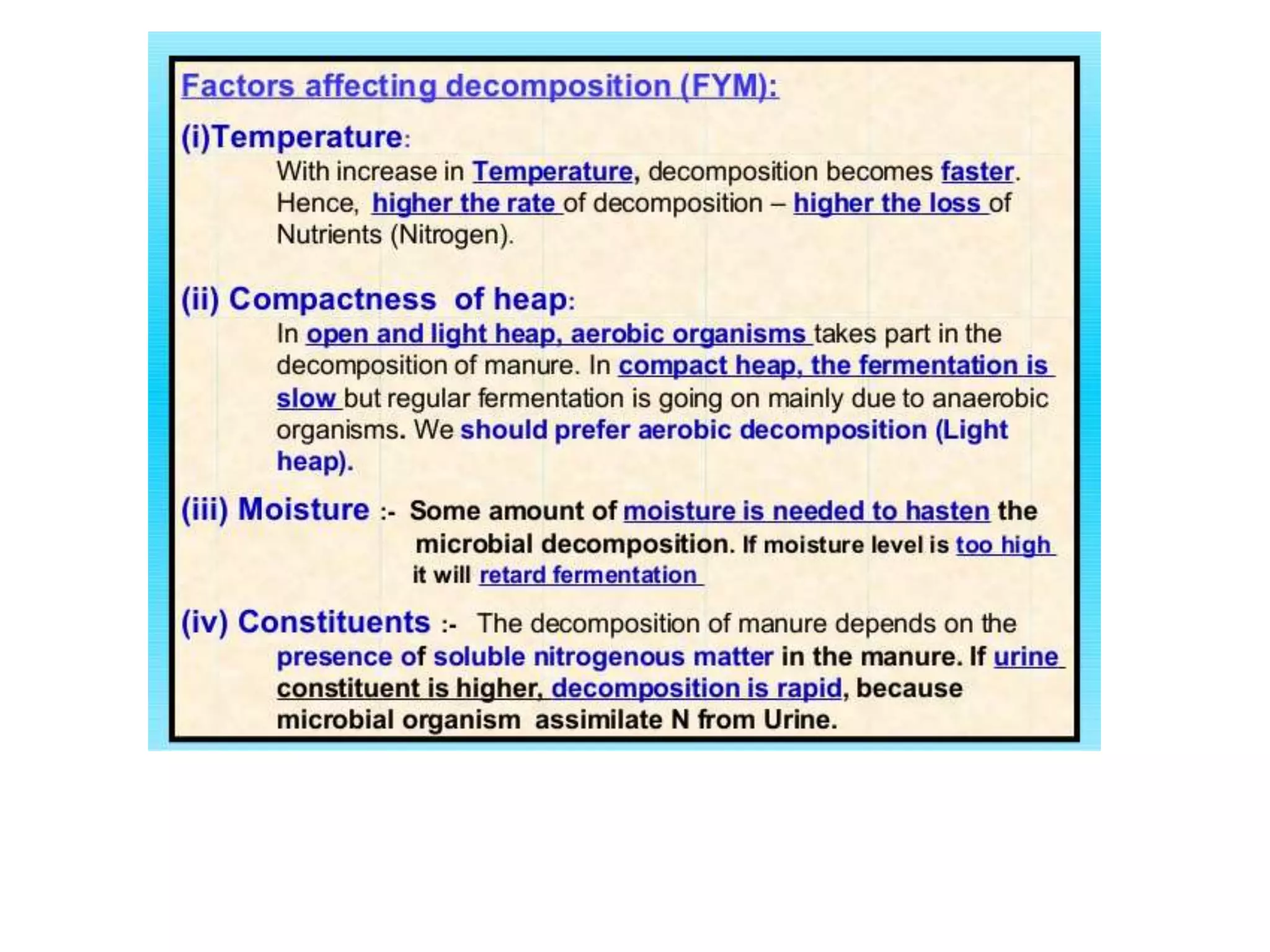 Factors affecting decomposition (FYM):

(i)Temperature:
With increase in Temperature, decomposition becomes faster. Hence, higher the rate of decomposition – higher the loss of Nutrients (Nitrogen).

(ii) Compactness of heap:
In open and light heap, aerobic organisms takes part in the decomposition of manure. In compact heap, the fermentation is slow but regular fermentation is going on mainly due to anaerobic organisms. We should prefer aerobic decomposition (Light heap).

(iii) Moisture :- Some amount of moisture is needed to hasten the microbial decomposition. If moisture level is too high it will retard fermentation

(iv) Constituents :- The decomposition of manure depends on the presence of soluble nitrogenous matter in the manure. If urine constituent is higher, decomposition is rapid, because microbial organism assimilate N from Urine.